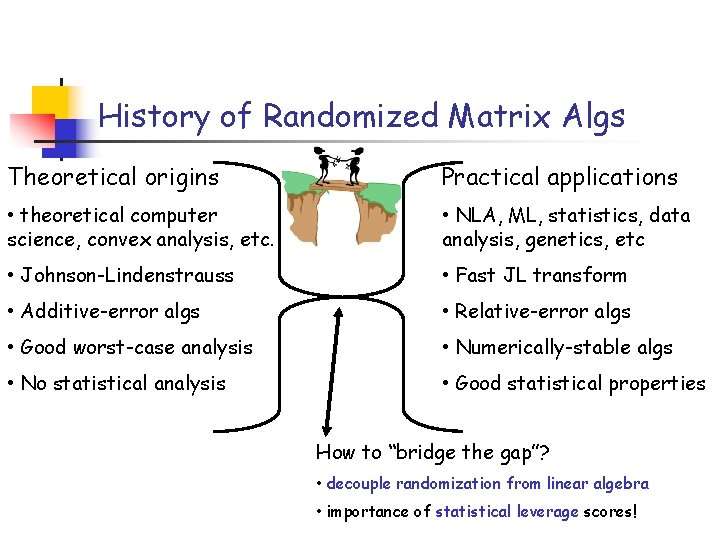 History of Randomized Matrix Algs

Theoretical origins

• theoretical computer science, convex analysis, etc.

• Johnson-Lindenstrauss

• Additive-error algs

• Good worst-case analysis

• No statistical analysis

Practical applications

• NLA, ML, statistics, data analysis, genetics, etc

• Fast JL transform

• Relative-error algs

• Numerically-stable algs

• Good statistical properties

How to "bridge the gap"?

• decouple randomization from linear algebra

• importance of statistical leverage scores!